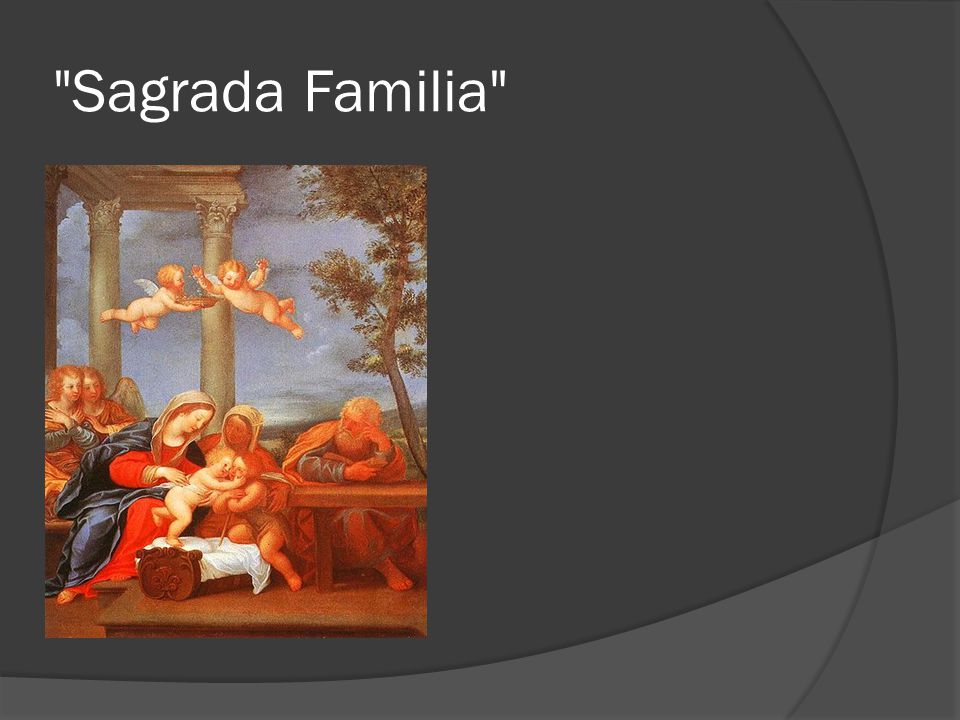 "Sagrada Familia"